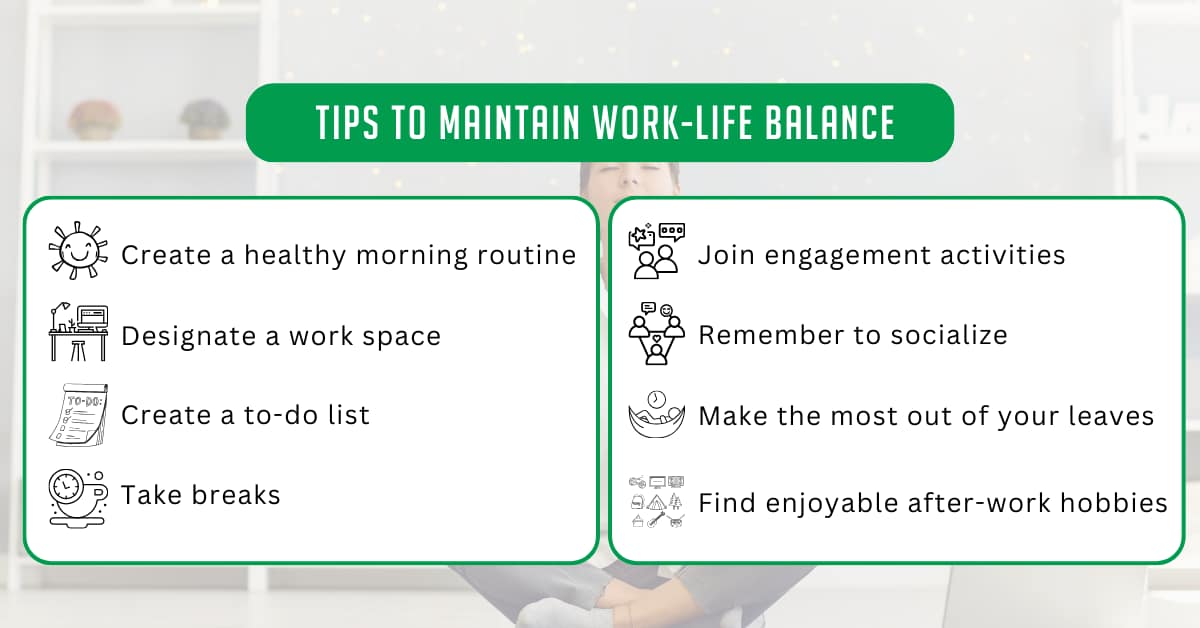 TIPS TO MAINTAIN WORK-LIFE BALANCE

Create a healthy morning routine

Designate a work space

TO-DO:

Create a to-do list

Take breaks

Join engagement activities

Remember to socialize

Make the most out of your leaves

Find enjoyable after-work hobbies